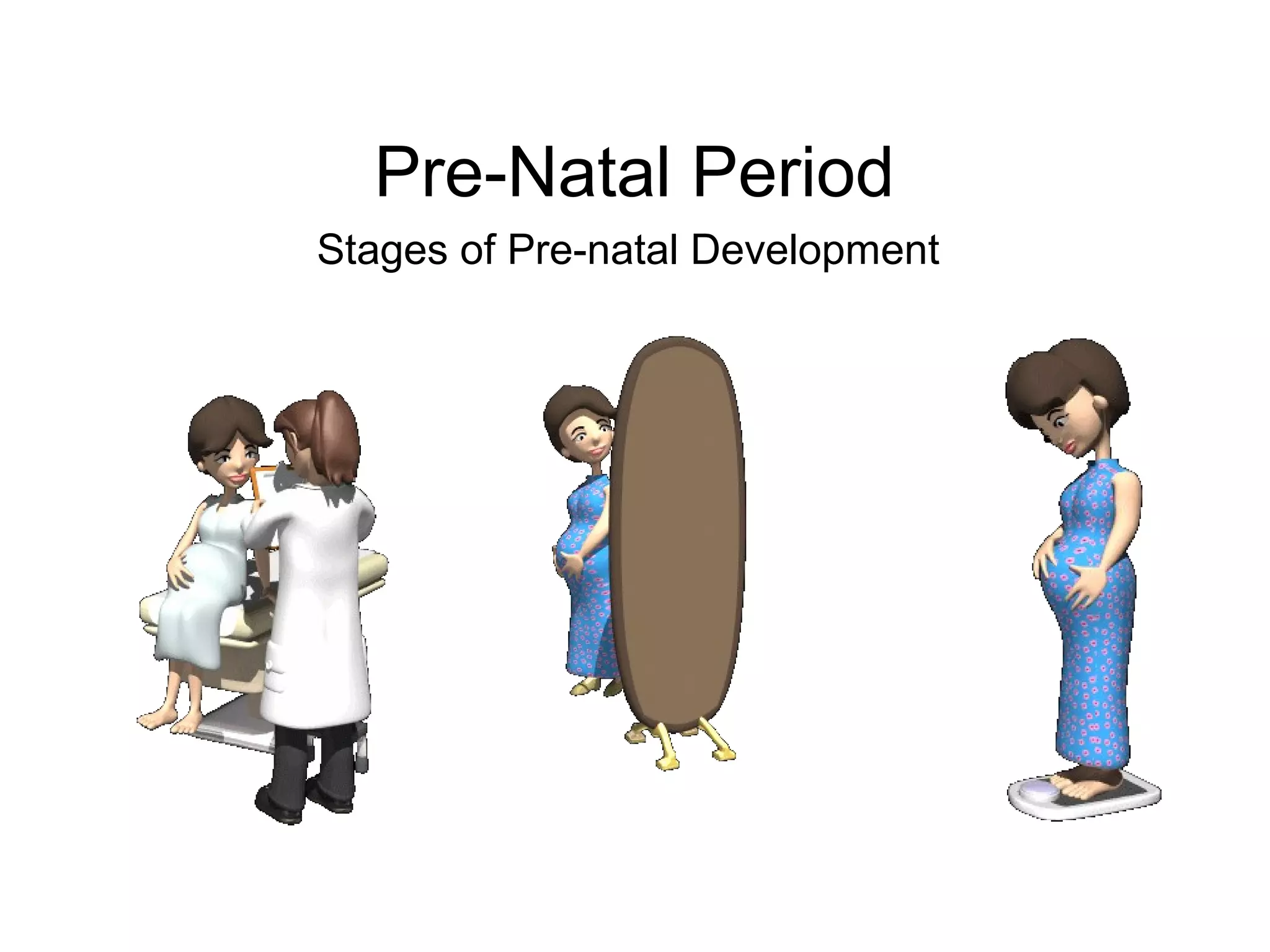 Pre-Natal Period

Stages of Pre-natal Development